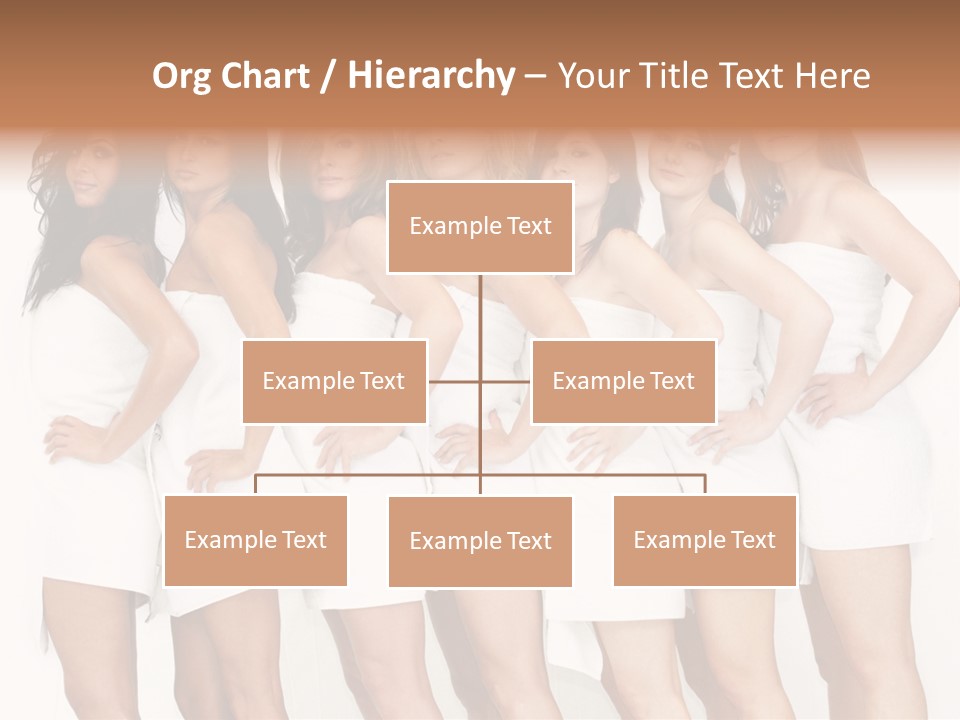 Org Chart / Hierarchy – Your Title Text Here

Example Text

Example Text

Example Text

Example Text

Example Text

Example Text